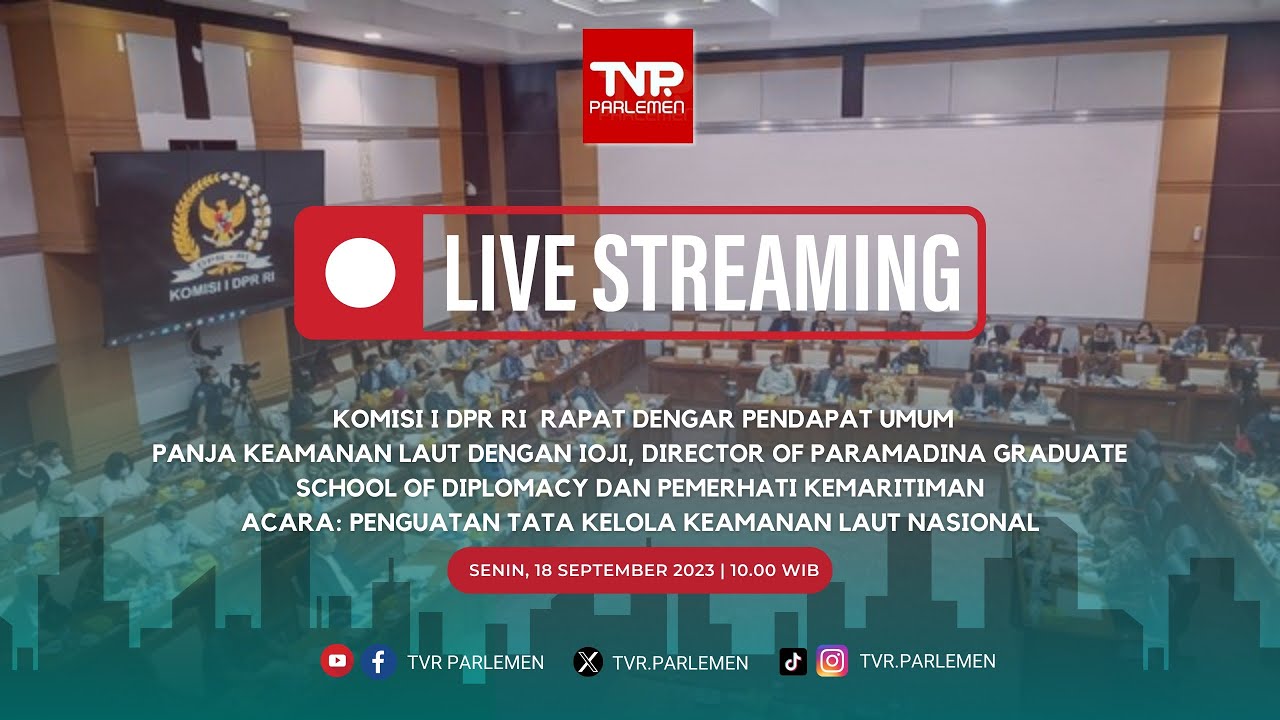 TVR PARLEMEN

KOMISI I DPR RI

LIVE STREAMING

KOMISI I DPR RI RAPAT DENGAR PENDAPAT UMUM PANJA KEAMANAN LAUT DENGAN IOJI, DIRECTOR OF PARAMADINA GRADUATE SCHOOL OF DIPLOMACY DAN PEMERHATI KEMARITIMAN
ACARA: PENGUATAN TATA KELOLA KEAMANAN LAUT NASIONAL

SENIN, 18 SEPTEMBER 2023 | 10.00 WIB

TVR PARLEMEN TVR.PARLEMEN TVR.PARLEMEN